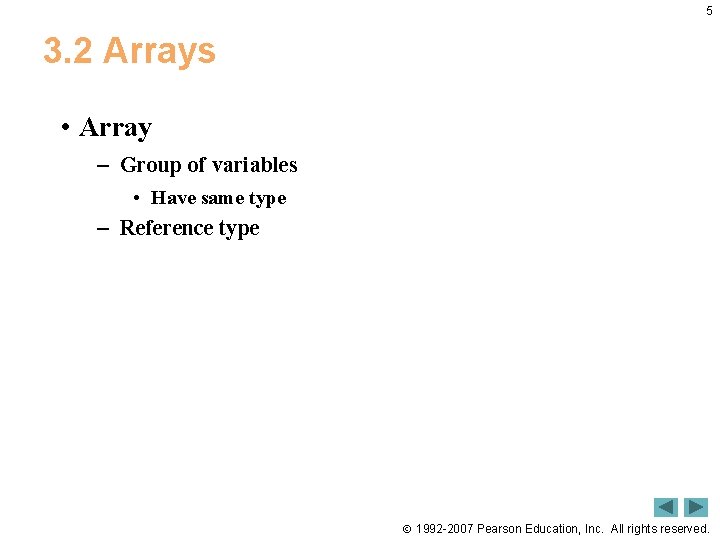 5

3.2 Arrays

• Array
– Group of variables
• Have same type
– Reference type

© 1992-2007 Pearson Education, Inc. All rights reserved.